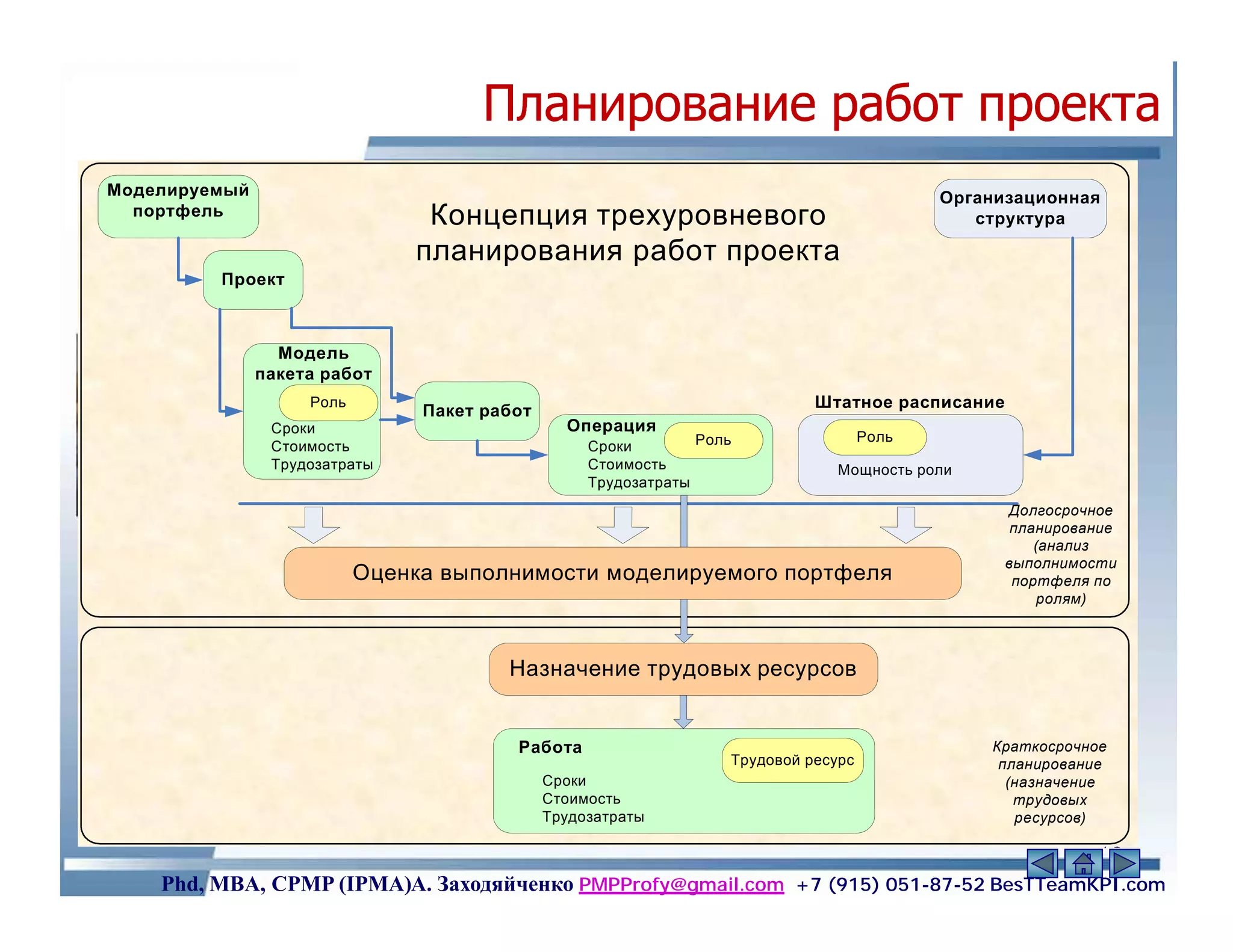 Планирование работ проекта

Моделируемый портфель

Концепция трехуровневого планирования работ проекта

Организационная структура

Проект

Модель пакета работ

Роль

Сроки
Стоимость
Трудозатраты

Пакет работ

Операция

Роль

Сроки
Стоимость
Трудозатраты

Штатное расписание

Роль

Мощность роли

Долгосрочное планирование (анализ выполнимости портфеля по ролям)

Оценка выполнимости моделируемого портфеля

Назначение трудовых ресурсов

Работа

Трудовой ресурс

Сроки
Стоимость
Трудозатраты

Краткосрочное планирование (назначение трудовых ресурсов)

Phd, MBA, CPMP (IPMA)А. Заходяйченко PMPProfy@gmail.com +7 (915) 051-87-52 BesTTeamKPI.com